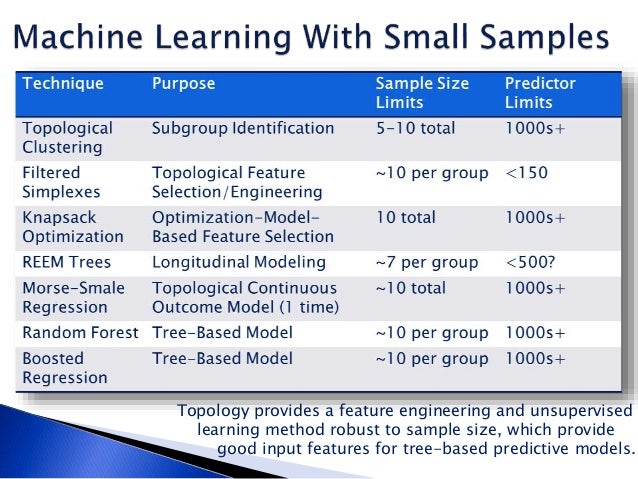 Machine Learning With Small Samples

| Technique | Purpose | Sample Size Limits | Predictor Limits |
|---|---|---|---|
| Topological Clustering | Subgroup Identification | 5-10 total | 1000s+ |
| Filtered Simplexes | Topological Feature Selection/Engineering | ~10 per group | <150 |
| Knapsack Optimization | Optimization-Model-Based Feature Selection | 10 total | 1000s+ |
| REEM Trees | Longitudinal Modeling | ~7 per group | <500? |
| Morse-Smale Regression | Topological Continuous Outcome Model (1 time) | ~10 total | 1000s+ |
| Random Forest | Tree-Based Model | ~10 per group | 1000s+ |
| Boosted Regression | Tree-Based Model | ~10 per group | 1000s+ |

Topology provides a feature engineering and unsupervised learning method robust to sample size, which provide good input features for tree-based predictive models.